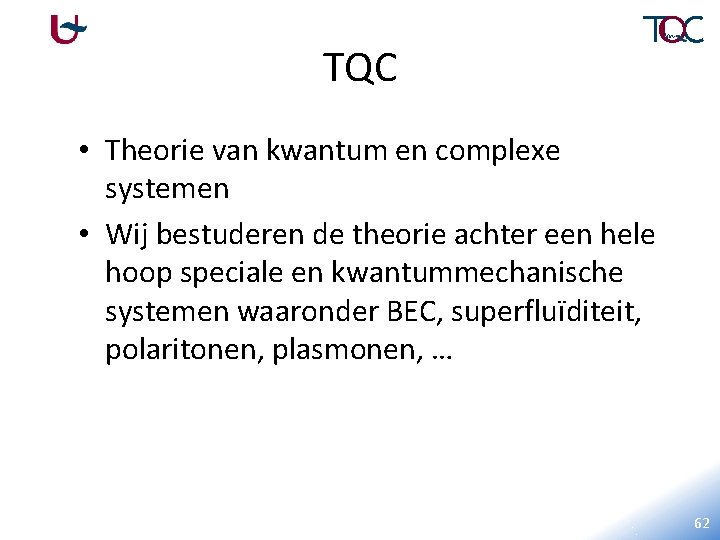 TQC

TQC

• Theorie van kwantum en complexe systemen
• Wij bestuderen de theorie achter een hele hoop speciale en kwantummechanische systemen waaronder BEC, superfluïditeit, polaritonen, plasmonen, …

62